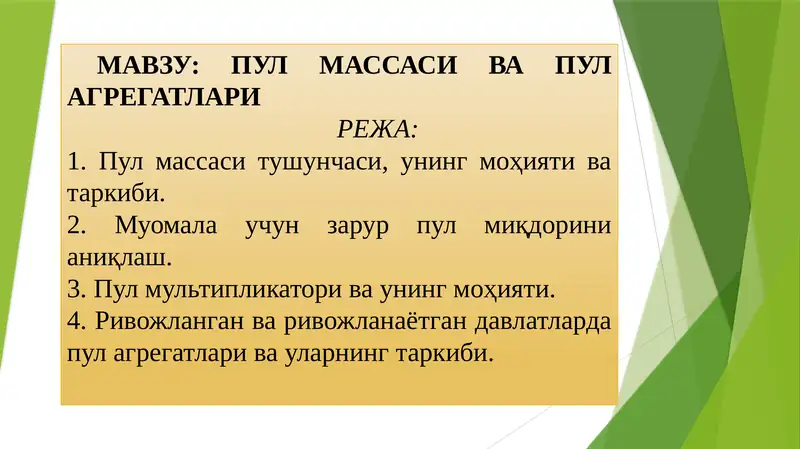 МАВЗУ: ПУЛ МАССАСИ ВА ПУЛ АГРЕГАТЛАРИ

РЕЖА:

1. Пул массаси тушунчаси, унинг моҳияти ва таркиби.

2. Муомала учун зарур пул миқдорини аниқлаш.

3. Пул мультипликатори ва унинг моҳияти.

4. Ривожланган ва ривожланаётган давлатларда пул агрегатлари ва уларнинг таркиби.